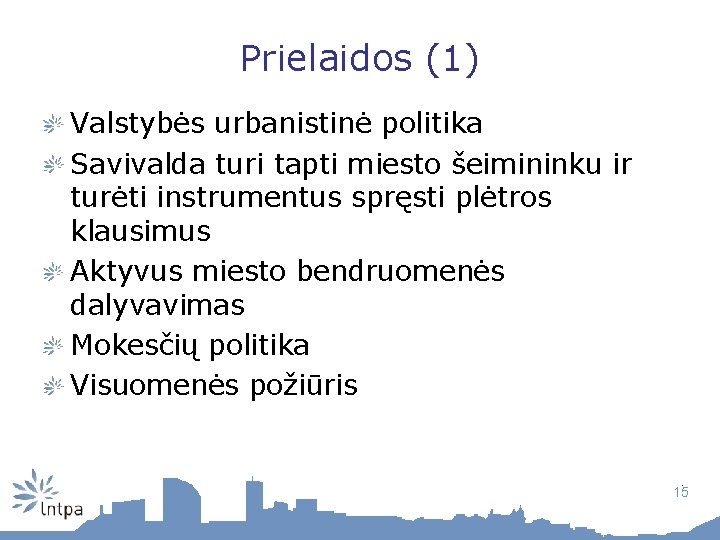 Prielaidos (1)

Valstybės urbanistinė politika

Savivalda turi tapti miesto šeimininku ir turėti instrumentus spręsti plėtros klausimus

Aktyvus miesto bendruomenės dalyvavimas

Mokesčių politika

Visuomenės požiūris

lntpa

15